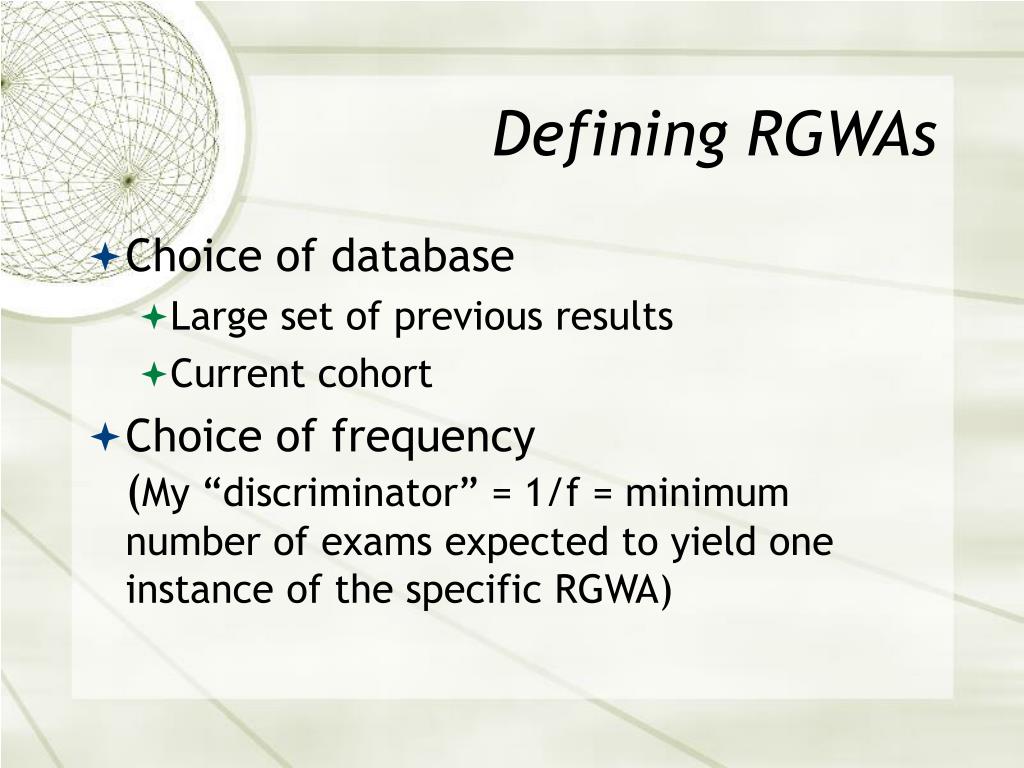 Defining RGWAs

Choice of database

Large set of previous results

Current cohort

Choice of frequency
(My “discriminator” = 1/f = minimum number of exams expected to yield one instance of the specific RGWA)